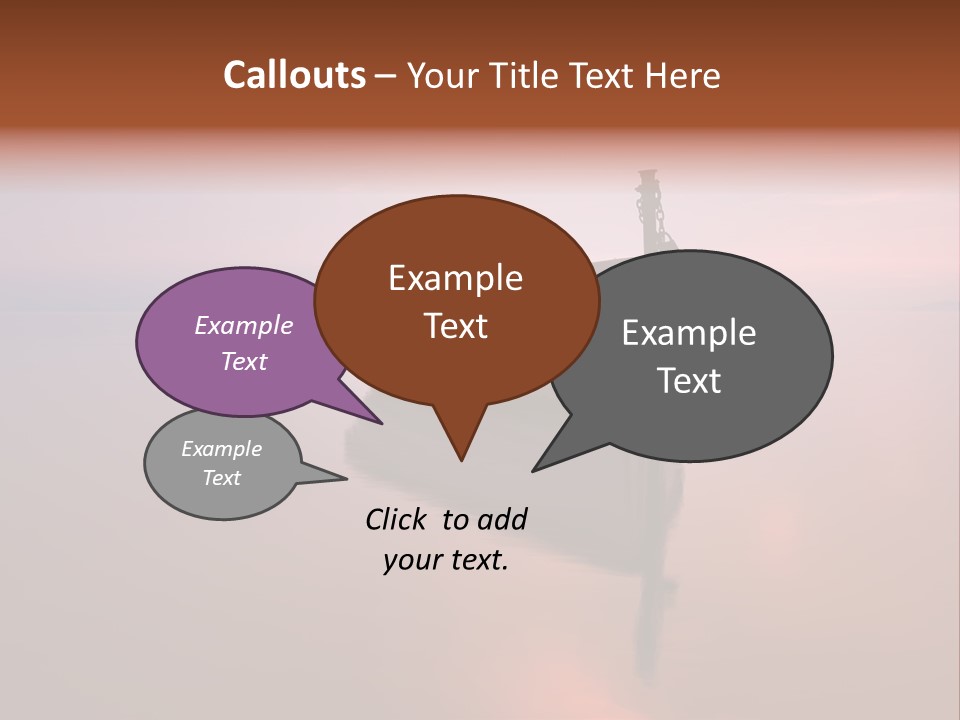 Callouts – Your Title Text Here

Example Text

Example Text

Example Text

Example Text

Click to add your text.